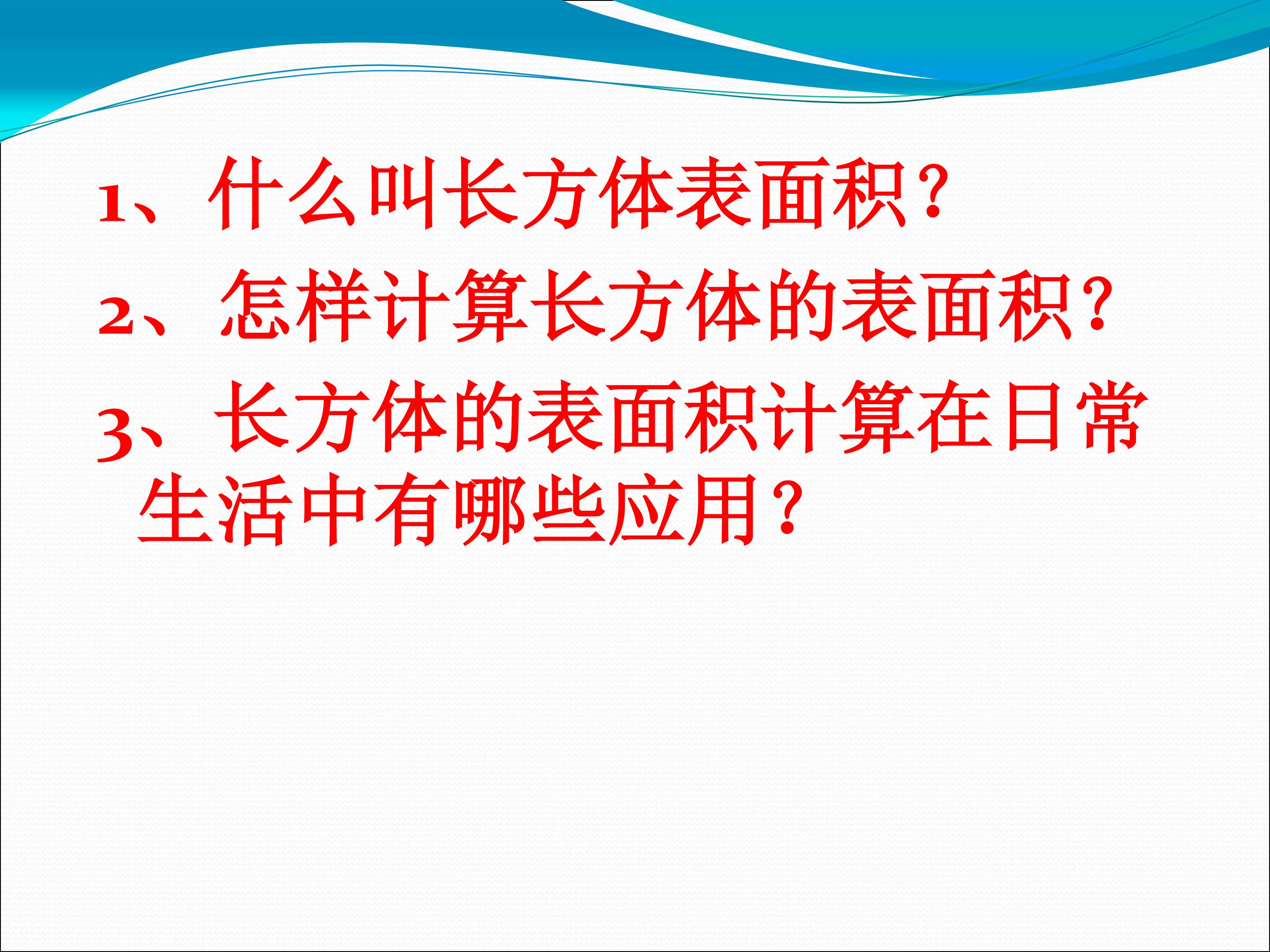 1、什么叫长方体表面积？
2、怎样计算长方体的表面积？
3、长方体的表面积计算在日常生活中有哪些应用？